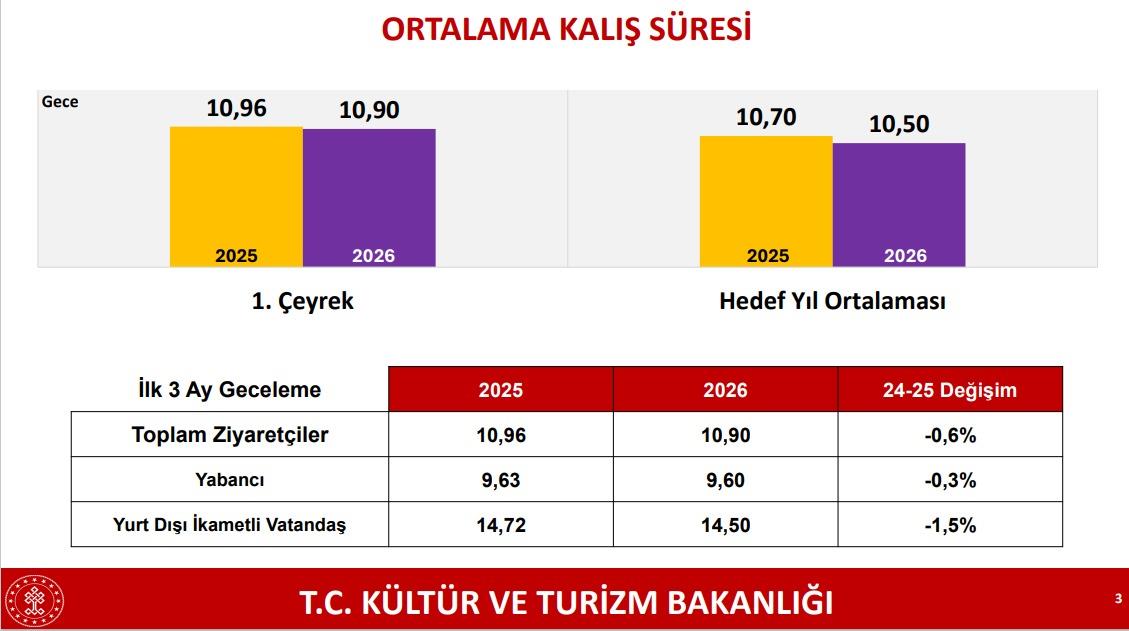 ORTALAMA KALIŞ SÜRESİ

Gece

10,96
10,90
2025
2026

1. Çeyrek

10,70
10,50
2025
2026

Hedef Yıl Ortalaması

| İlk 3 Ay Geceleme | 2025 | 2026 | 24-25 Değişim |
|---|---|---|---|
| Toplam Ziyaretçiler | 10,96 | 10,90 | -0,6% |
| Yabancı | 9,63 | 9,60 | -0,3% |
| Yurt Dışı İkametli Vatandaş | 14,72 | 14,50 | -1,5% |

T.C. KÜLTÜR VE TURİZM BAKANLIĞI

3